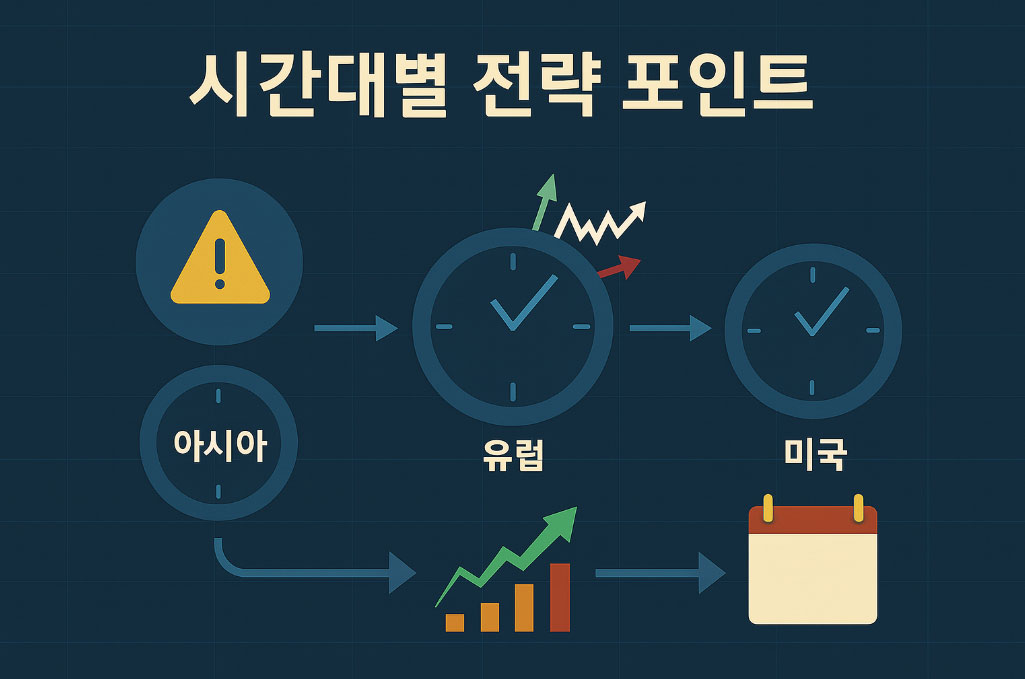 시간대별 전략 포인트

아시아

유럽

미국